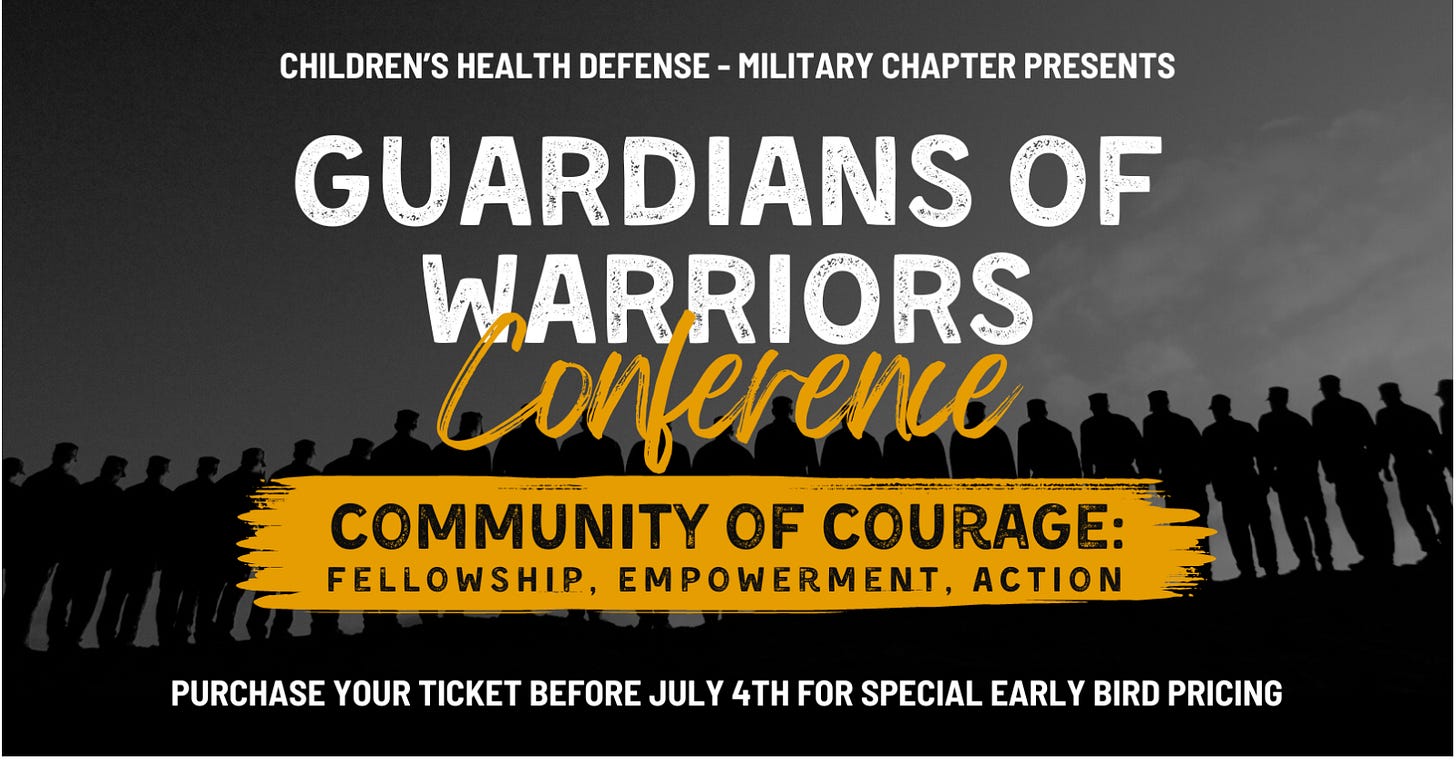 CHILDREN'S HEALTH DEFENSE - MILITARY CHAPTER PRESENTS

GUARDIANS OF WARRIORS

Conference

COMMUNITY OF COURAGE:
FELLOWSHIP, EMPOWERMENT, ACTION

PURCHASE YOUR TICKET BEFORE JULY 4TH FOR SPECIAL EARLY BIRD PRICING